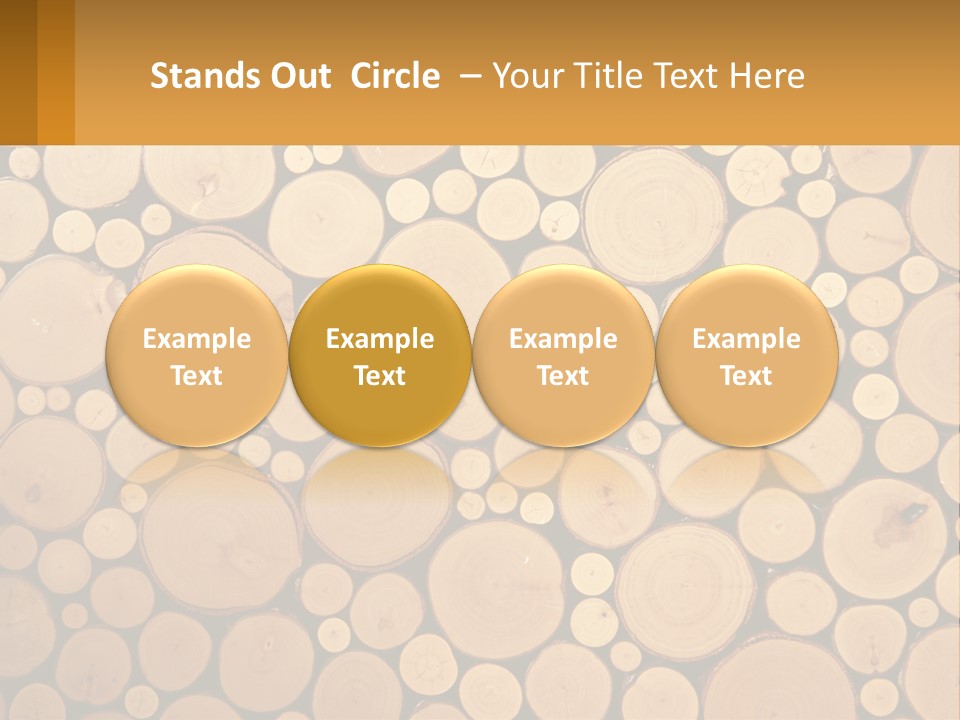 Stands Out Circle – Your Title Text Here

Example Text

Example Text

Example Text

Example Text